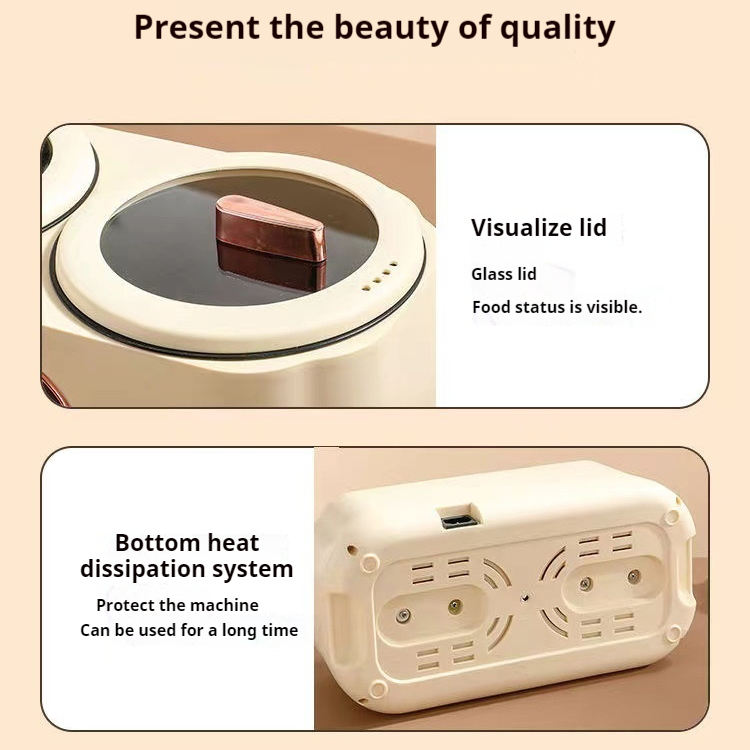 Present the beauty of quality

Visualize lid

Glass lid

Food status is visible.

Bottom heat dissipation system

Protect the machine

Can be used for a long time